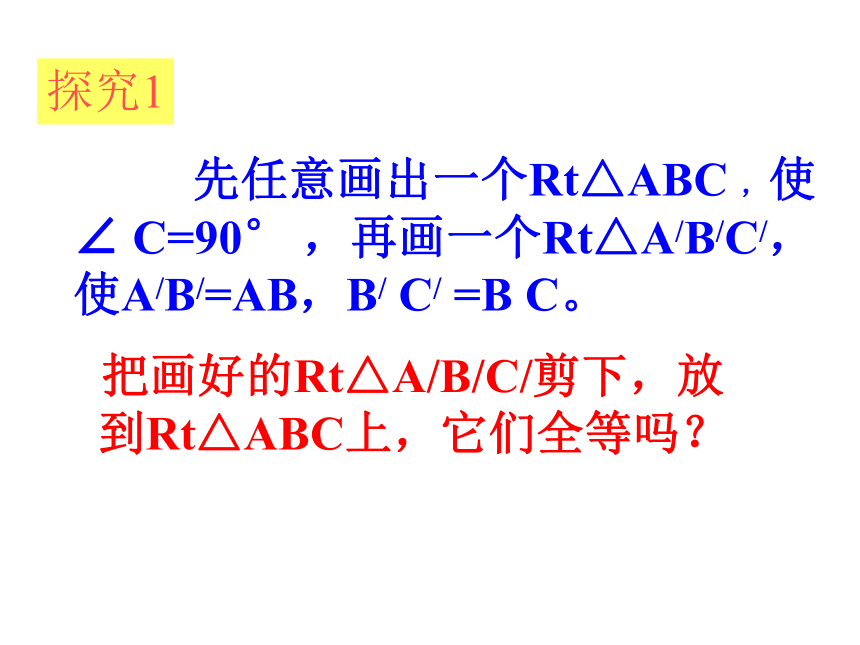 探究1

先任意画出一个Rt△ABC，使∠ C=90°，再画一个Rt△A/B/C/，使A/B/=AB，B/ C/ =B C。

把画好的Rt△A/B/C/剪下，放到Rt△ABC上，它们全等吗？